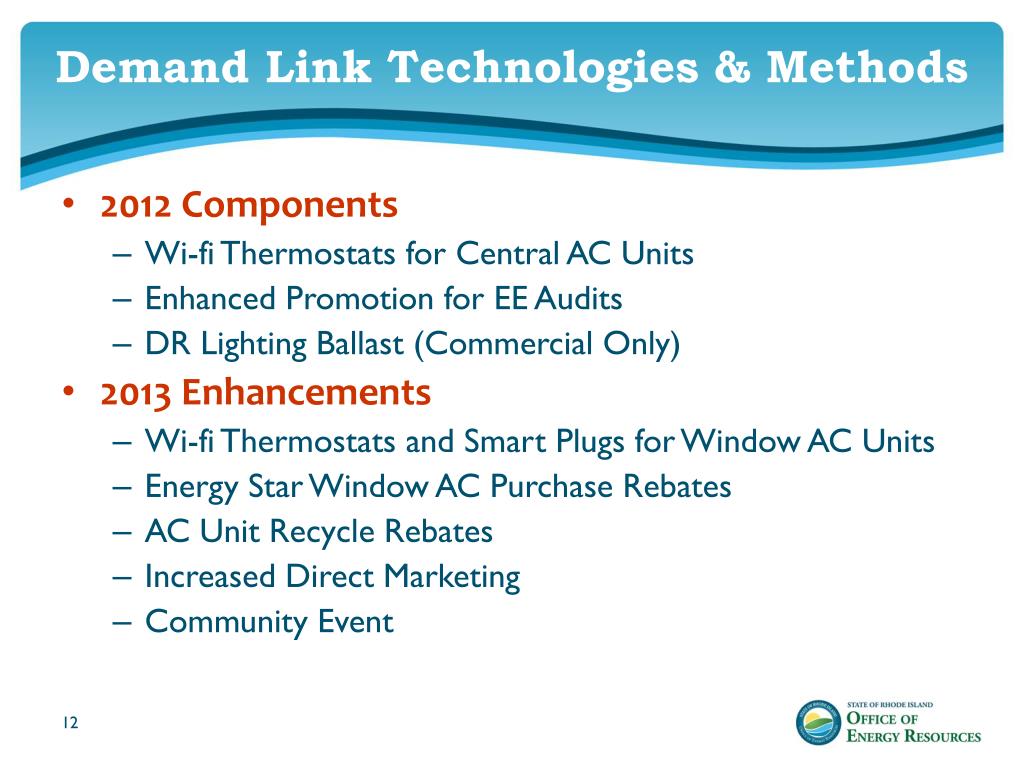 Demand Link Technologies & Methods

• 2012 Components
– Wi-fi Thermostats for Central AC Units
– Enhanced Promotion for EE Audits
– DR Lighting Ballast (Commercial Only)

• 2013 Enhancements
– Wi-fi Thermostats and Smart Plugs for Window AC Units
– Energy Star Window AC Purchase Rebates
– AC Unit Recycle Rebates
– Increased Direct Marketing
– Community Event

12

STATE OF RHODE ISLAND
OFFICE OF
ENERGY RESOURCES